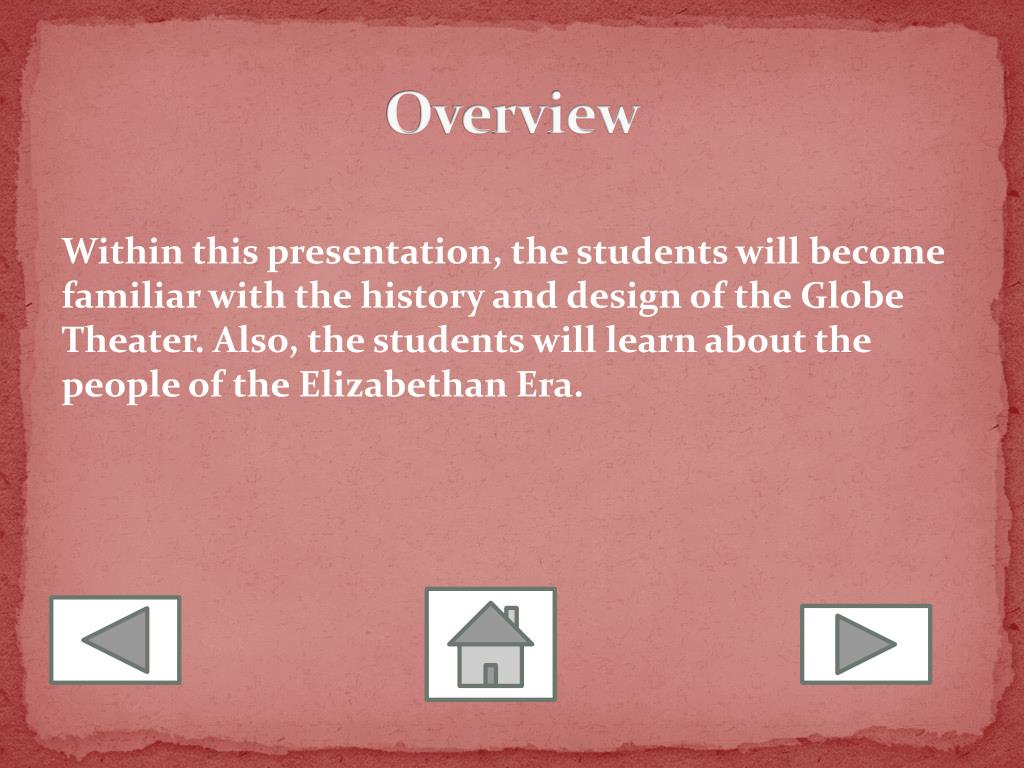 Overview

Within this presentation, the students will become familiar with the history and design of the Globe Theater. Also, the students will learn about the people of the Elizabethan Era.